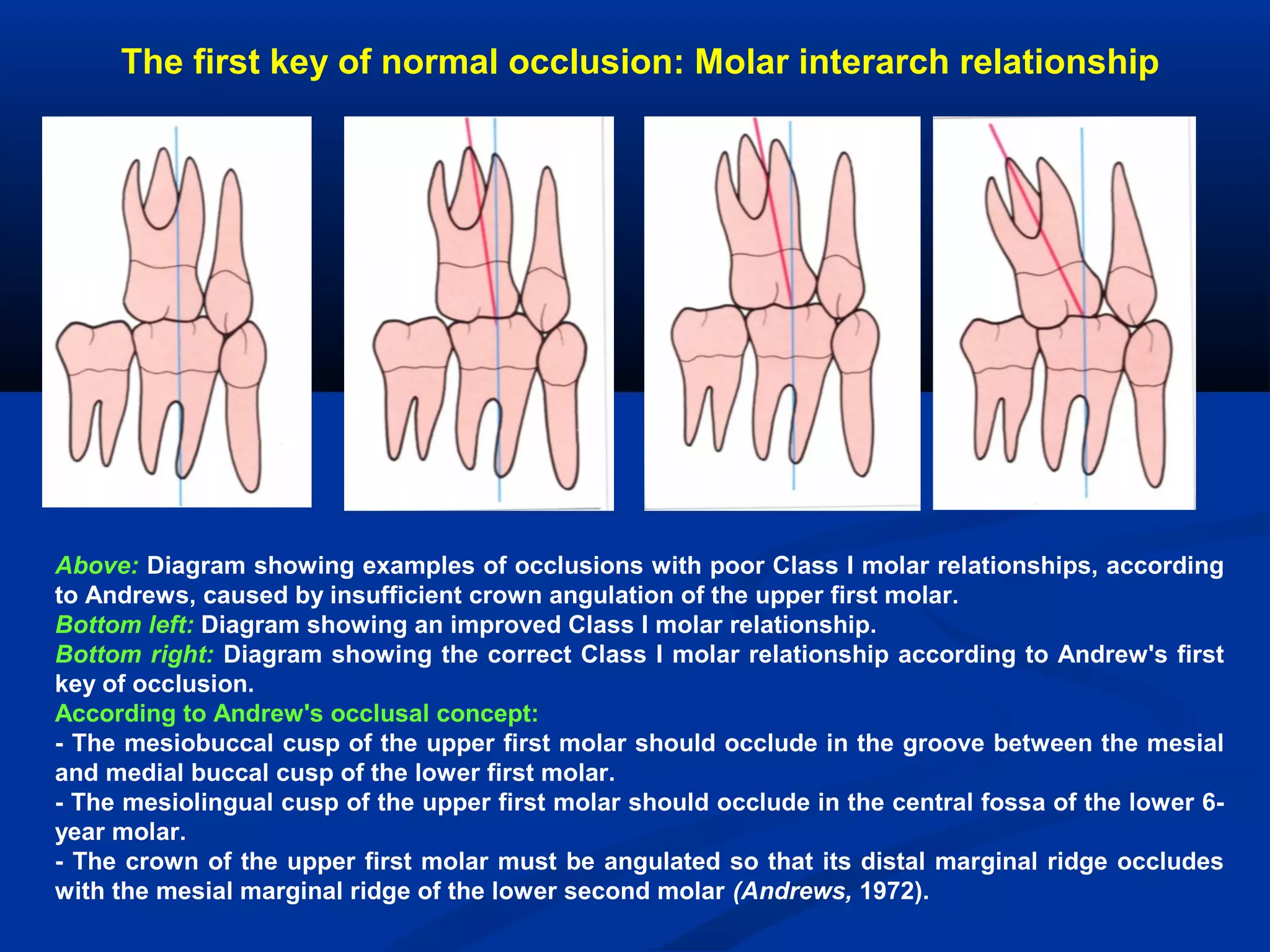 The first key of normal occlusion: Molar interarch relationship

Above: Diagram showing examples of occlusions with poor Class I molar relationships, according to Andrews, caused by insufficient crown angulation of the upper first molar.
Bottom left: Diagram showing an improved Class I molar relationship.
Bottom right: Diagram showing the correct Class I molar relationship according to Andrew's first key of occlusion.
According to Andrew's occlusal concept:
- The mesiobuccal cusp of the upper first molar should occlude in the groove between the mesial and medial buccal cusp of the lower first molar.
- The mesiolingual cusp of the upper first molar should occlude in the central fossa of the lower 6-year molar.
- The crown of the upper first molar must be angulated so that its distal marginal ridge occludes with the mesial marginal ridge of the lower second molar (Andrews, 1972).